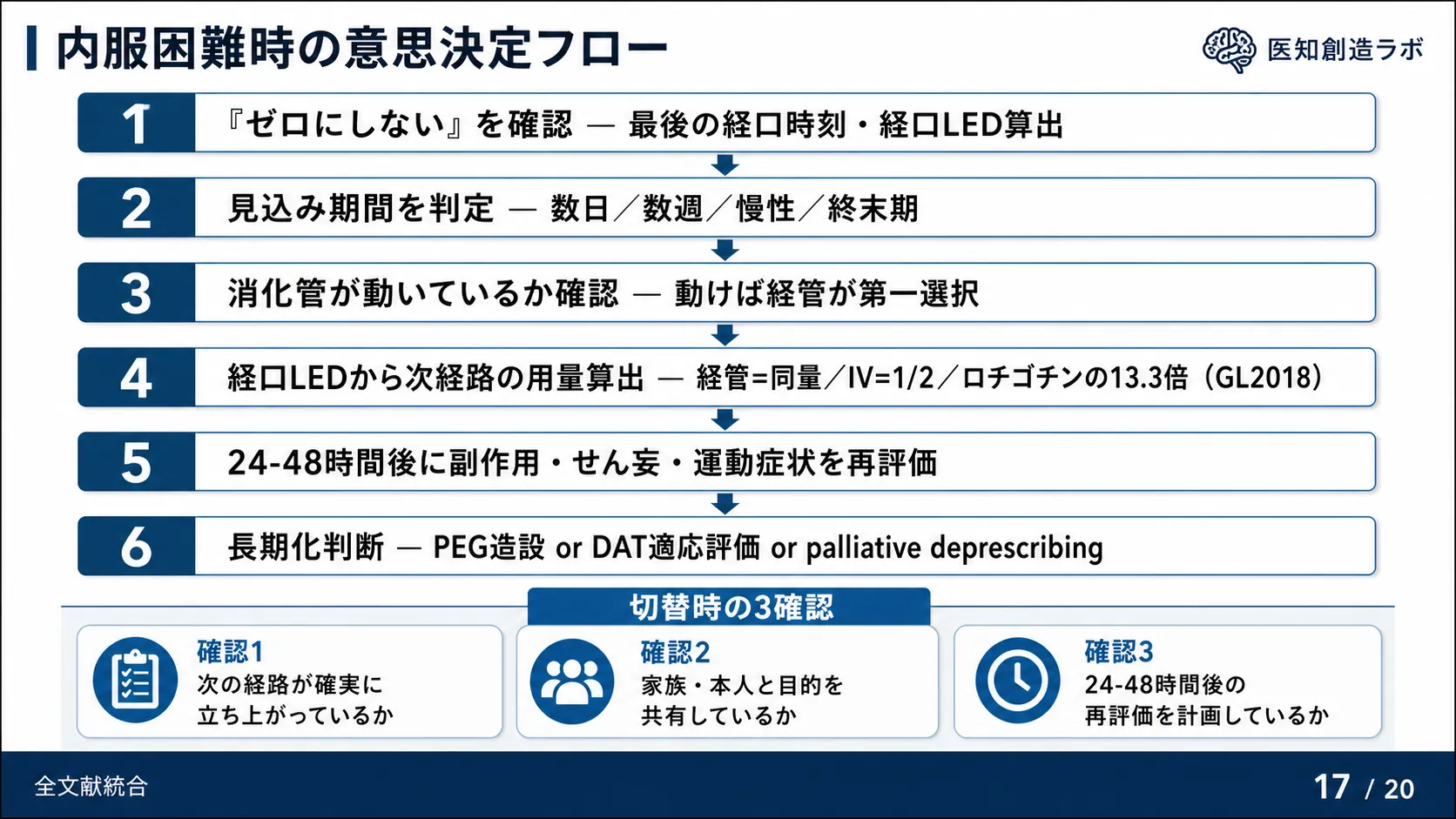 内服困難時の意思決定フロー

医知創造ラボ

1 『ゼロにしない』を確認 — 最後の経口時刻・経口LED算出

2 見込み期間を判定 — 数日／数週／慢性／終末期

3 消化管が動いているか確認 — 動けば経管が第一選択

4 経口LEDから次経路の用量算出 — 経管=同量／IV=1/2／ロチゴチンの13.3倍（GL2018）

5 24-48時間後に副作用・せん妄・運動症状を再評価

6 長期化判断 — PEG造設 or DAT適応評価 or palliative deprescribing

切替時の3確認

確認1
次の経路が確実に立ち上がっているか

確認2
家族・本人と目的を共有しているか

確認3
24-48時間後の再評価を計画しているか

全文献統合

17 / 20